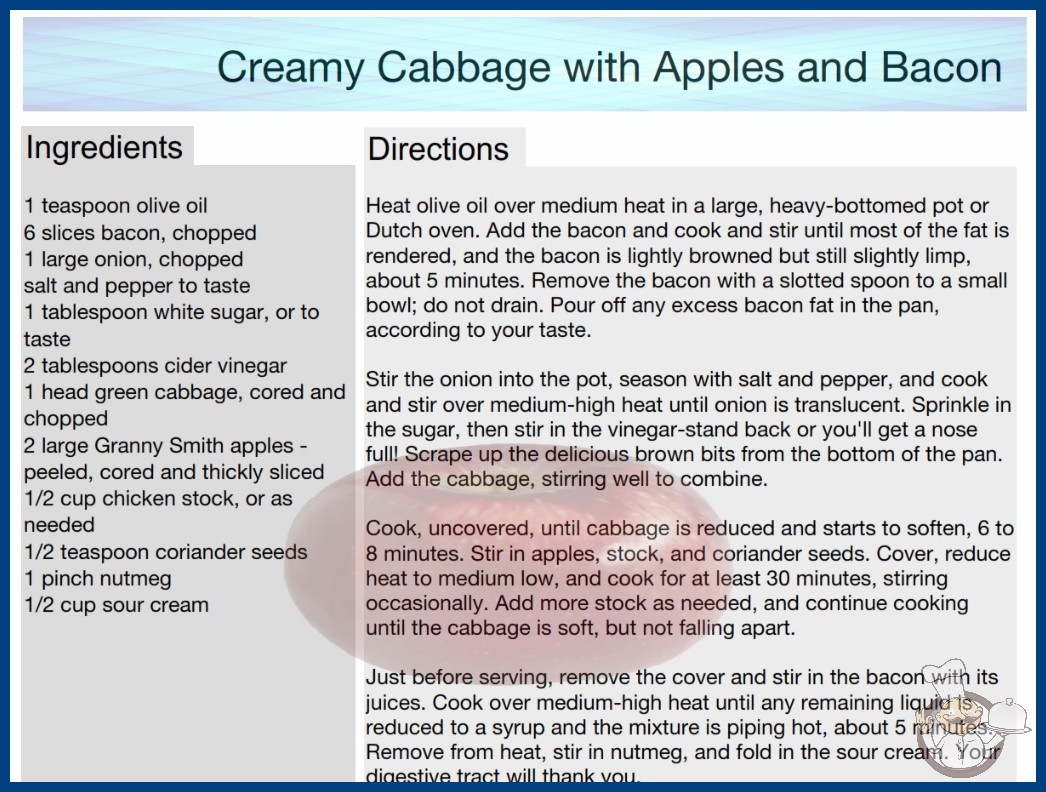 Creamy Cabbage with Apples and Bacon

Ingredients

1 teaspoon olive oil
6 slices bacon, chopped
1 large onion, chopped
salt and pepper to taste
1 tablespoon white sugar, or to taste
2 tablespoons cider vinegar
1 head green cabbage, cored and chopped
2 large Granny Smith apples - peeled, cored and thickly sliced
1/2 cup chicken stock, or as needed
1/2 teaspoon coriander seeds
1 pinch nutmeg
1/2 cup sour cream

Directions

Heat olive oil over medium heat in a large, heavy-bottomed pot or Dutch oven. Add the bacon and cook and stir until most of the fat is rendered, and the bacon is lightly browned but still slightly limp, about 5 minutes. Remove the bacon with a slotted spoon to a small bowl; do not drain. Pour off any excess bacon fat in the pan, according to your taste.

Stir the onion into the pot, season with salt and pepper, and cook and stir over medium-high heat until onion is translucent. Sprinkle in the sugar, then stir in the vinegar-stand back or you'll get a nose full! Scrape up the delicious brown bits from the bottom of the pan. Add the cabbage, stirring well to combine.

Cook, uncovered, until cabbage is reduced and starts to soften, 6 to 8 minutes. Stir in apples, stock, and coriander seeds. Cover, reduce heat to medium low, and cook for at least 30 minutes, stirring occasionally. Add more stock as needed, and continue cooking until the cabbage is soft, but not falling apart.

Just before serving, remove the cover and stir in the bacon with its juices. Cook over medium-high heat until any remaining liquid is reduced to a syrup and the mixture is piping hot, about 5 minutes. Remove from heat, stir in nutmeg, and fold in the sour cream. Your digestive tract will thank you.